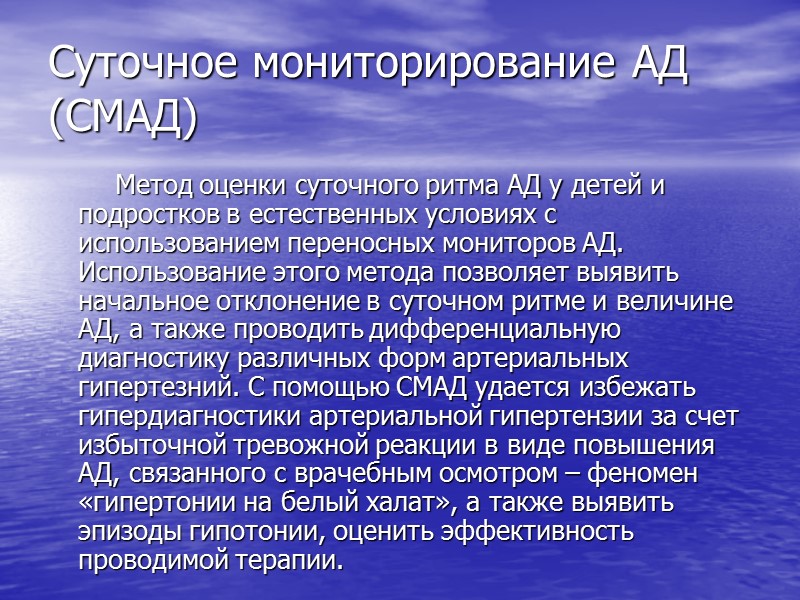 Суточное мониторирование АД (СМАД)

Метод оценки суточного ритма АД у детей и подростков в естественных условиях с использованием переносных мониторов АД. Использование этого метода позволяет выявить начальное отклонение в суточном ритме и величине АД, а также проводить дифференциальную диагностику различных форм артериальных гипертезний. С помощью СМАД удается избежать гипердиагностики артериальной гипертензии за счет избыточной тревожной реакции в виде повышения АД, связанного с врачебным осмотром – феномен «гипертонии на белый халат», а также выявить эпизоды гипотонии, оценить эффективность проводимой терапии.